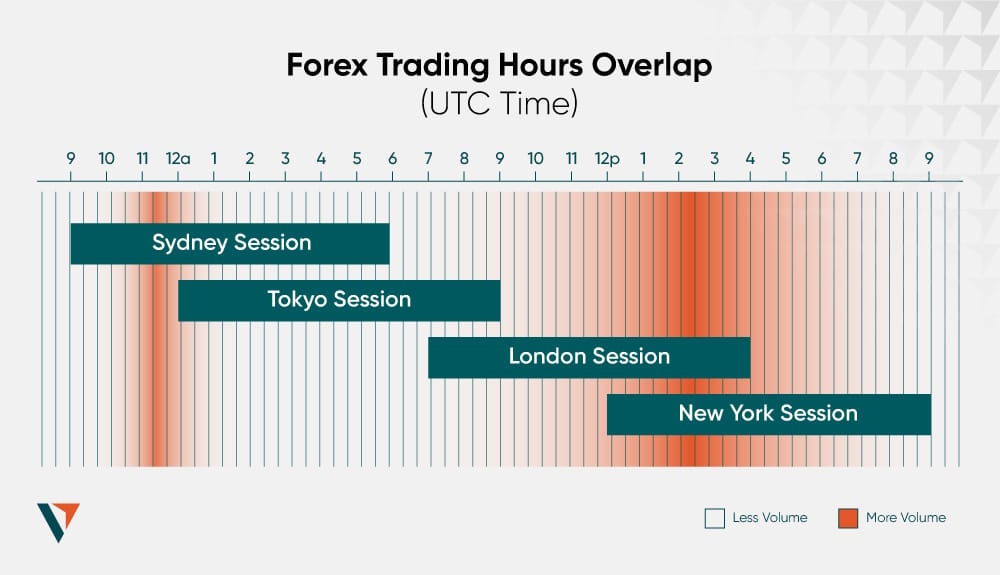 Forex Trading Hours Overlap
(UTC Time)

9 10 11 12a 1 2 3 4 5 6 7 8 9 10 11 12p 1 2 3 4 5 6 7 8 9

Sydney Session

Tokyo Session

London Session

New York Session

Less Volume

More Volume